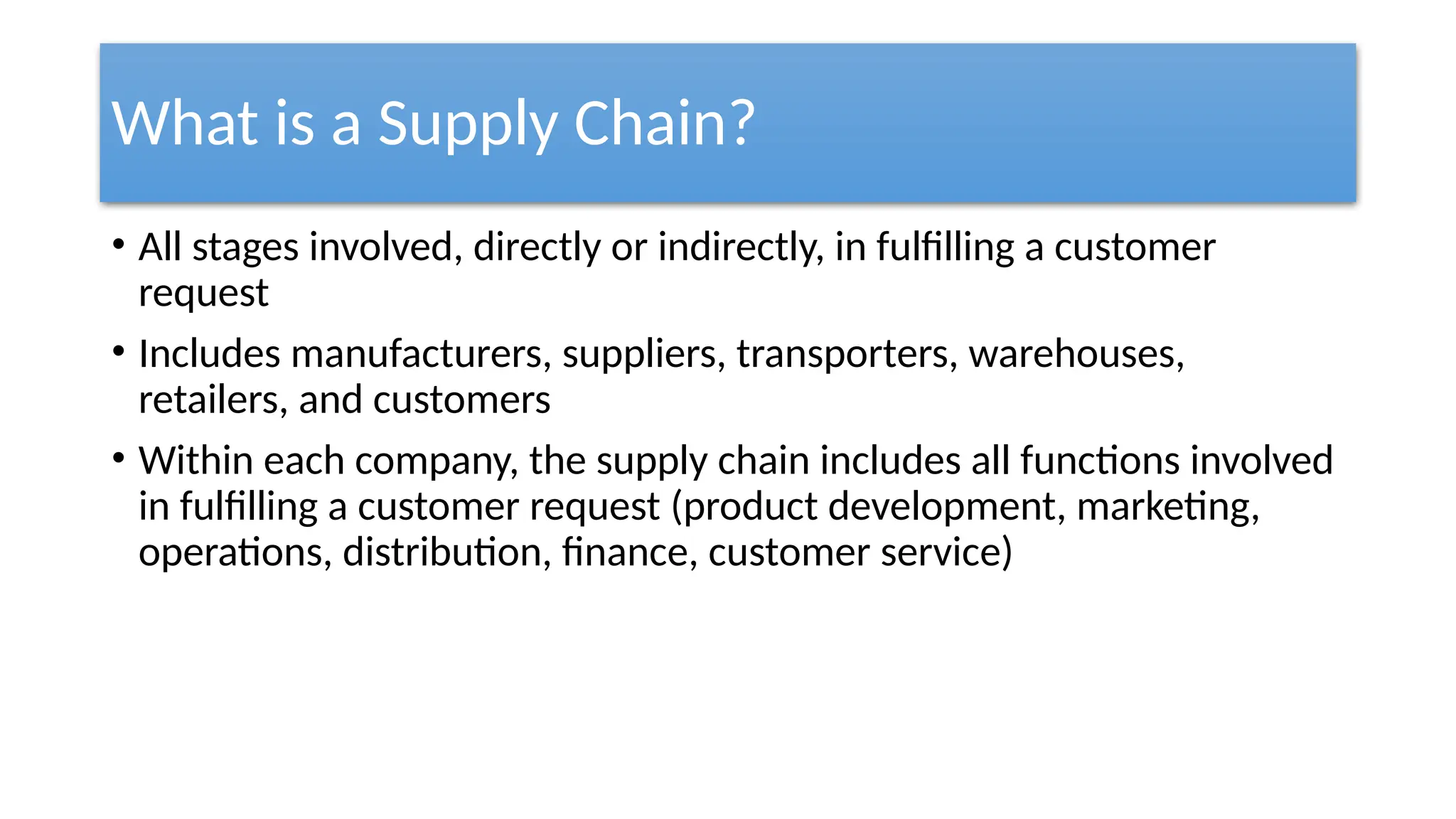 What is a Supply Chain?

• All stages involved, directly or indirectly, in fulfilling a customer request

• Includes manufacturers, suppliers, transporters, warehouses, retailers, and customers

• Within each company, the supply chain includes all functions involved in fulfilling a customer request (product development, marketing, operations, distribution, finance, customer service)